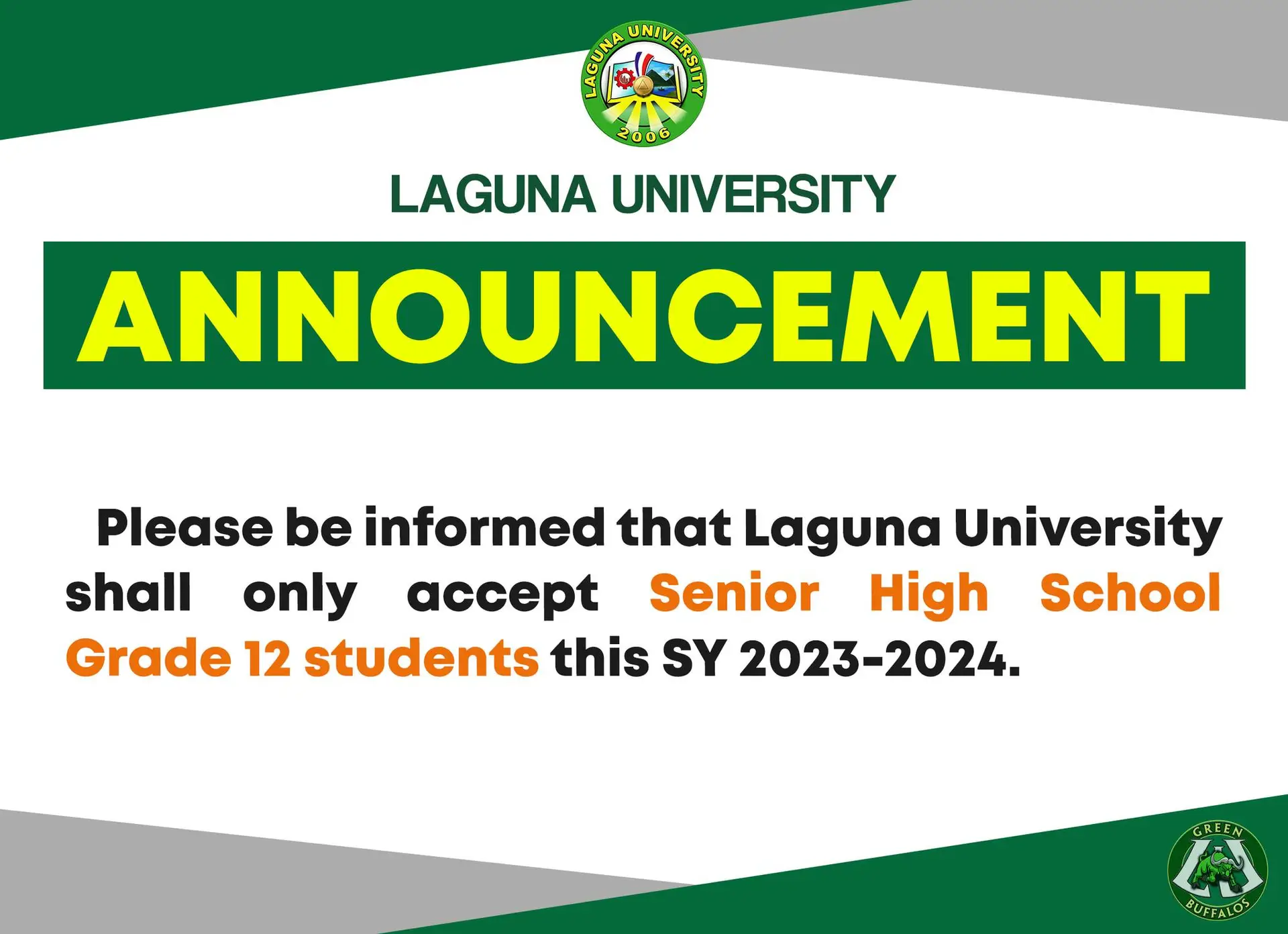 LAGUNA UNIVERSITY
2006

LAGUNA UNIVERSITY

ANNOUNCEMENT

Please be informed that Laguna University shall only accept Senior High School Grade 12 students this SY 2023-2024.

GREEN
BUFFALOS